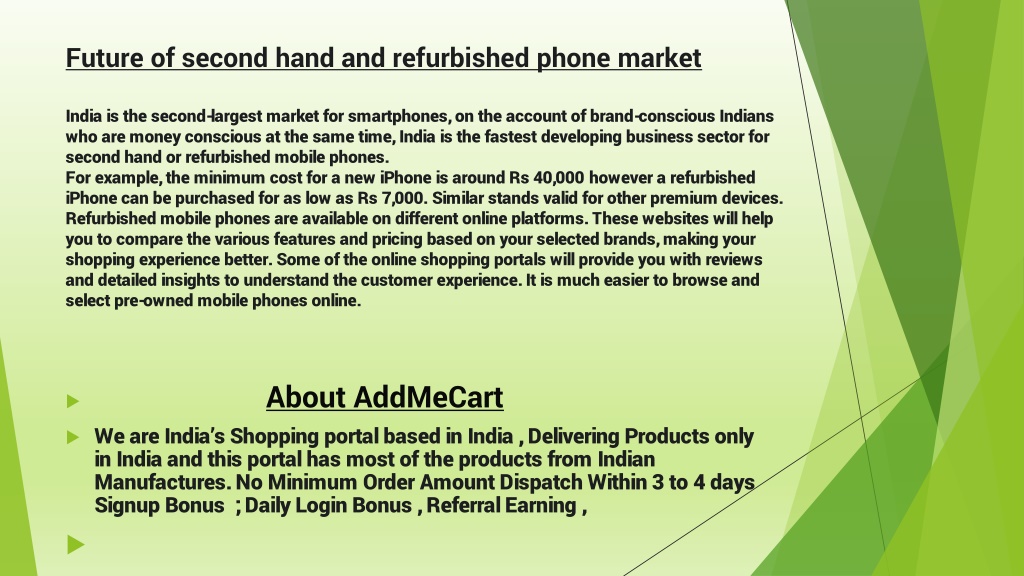 Future of second hand and refurbished phone market

India is the second-largest market for smartphones, on the account of brand-conscious Indians who are money conscious at the same time, India is the fastest developing business sector for second hand or refurbished mobile phones.
For example, the minimum cost for a new iPhone is around Rs 40,000 however a refurbished iPhone can be purchased for as low as Rs 7,000. Similar stands valid for other premium devices. Refurbished mobile phones are available on different online platforms. These websites will help you to compare the various features and pricing based on your selected brands, making your shopping experience better. Some of the online shopping portals will provide you with reviews and detailed insights to understand the customer experience. It is much easier to browse and select pre-owned mobile phones online.

About AddMeCart

We are India's Shopping portal based in India , Delivering Products only in India and this portal has most of the products from Indian Manufactures. No Minimum Order Amount Dispatch Within 3 to 4 days Signup Bonus ; Daily Login Bonus , Referral Earning ,